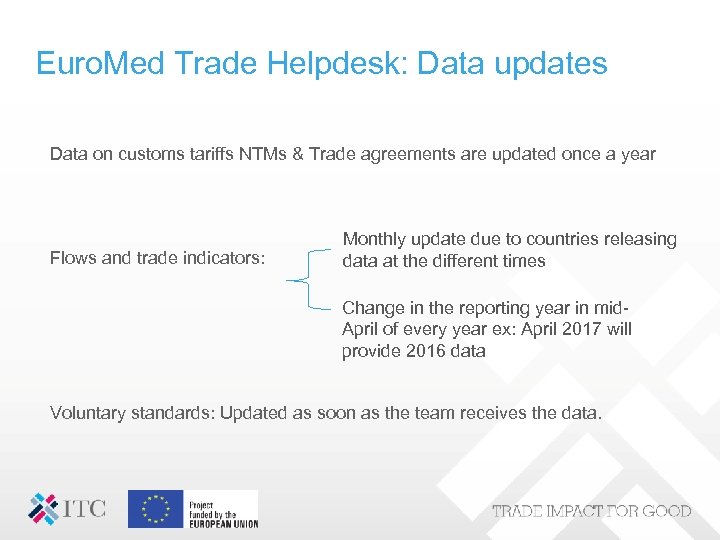 EuroMed Trade Helpdesk: Data updates

Data on customs tariffs NTMs & Trade agreements are updated once a year

Flows and trade indicators:

Monthly update due to countries releasing data at the different times

Change in the reporting year in mid-April of every year ex: April 2017 will provide 2016 data

Voluntary standards: Updated as soon as the team receives the data.

ITC

Project funded by the EUROPEAN UNION

TRADE IMPACT FOR GOOD